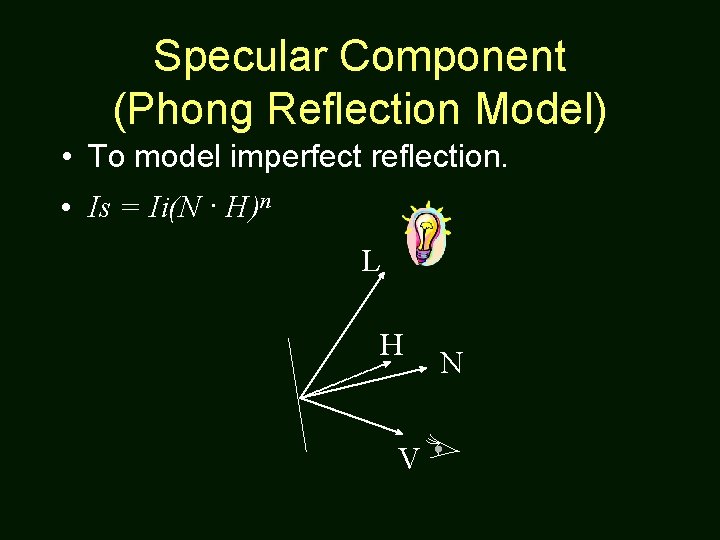 Specular Component
(Phong Reflection Model)

• To model imperfect reflection.

• $Is = Ii(N \cdot H)^n$

L

H

N

V